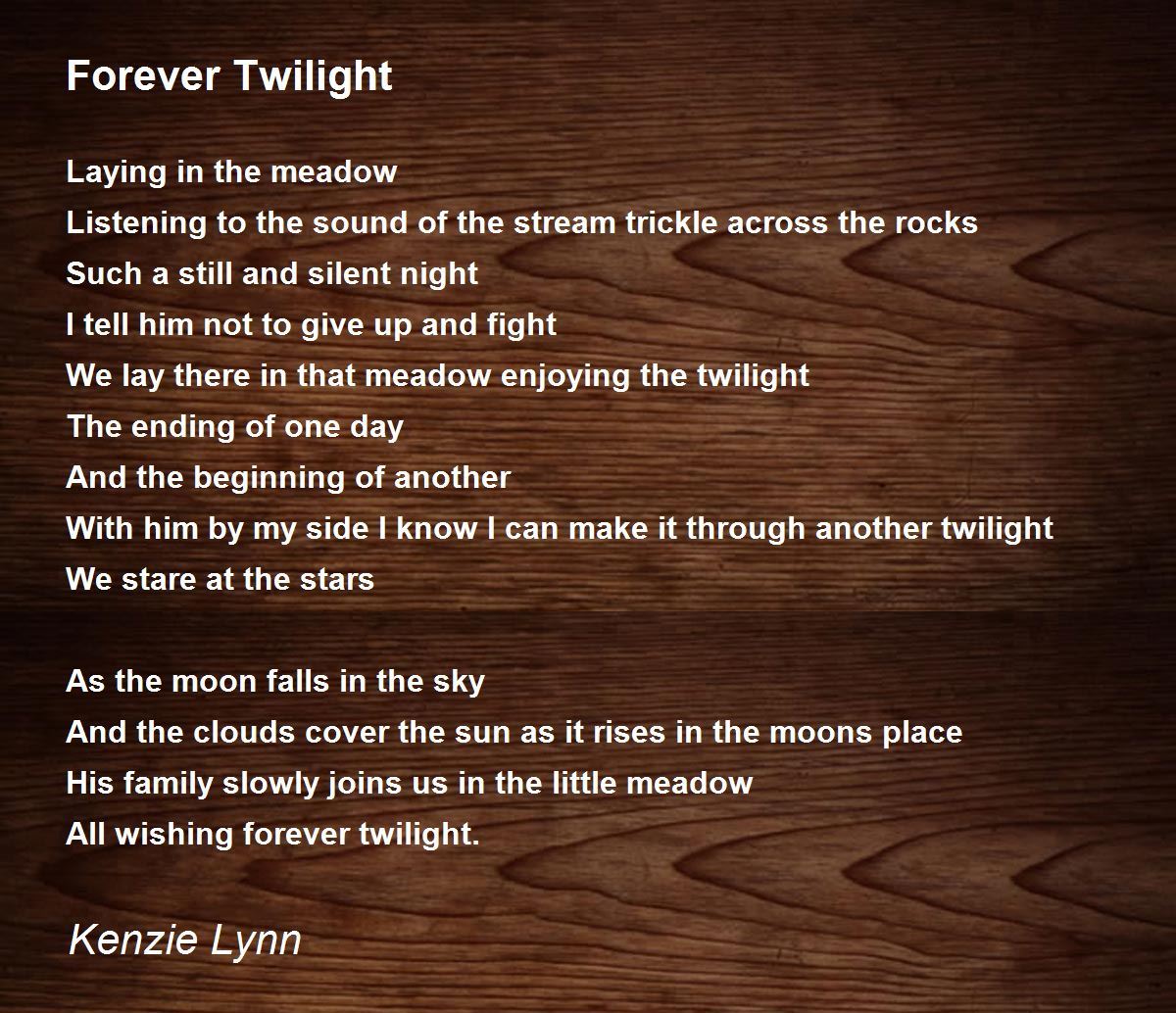 Forever Twilight

Laying in the meadow
Listening to the sound of the stream trickle across the rocks
Such a still and silent night
I tell him not to give up and fight
We lay there in that meadow enjoying the twilight
The ending of one day
And the beginning of another
With him by my side I know I can make it through another twilight
We stare at the stars

As the moon falls in the sky
And the clouds cover the sun as it rises in the moons place
His family slowly joins us in the little meadow
All wishing forever twilight.

Kenzie Lynn